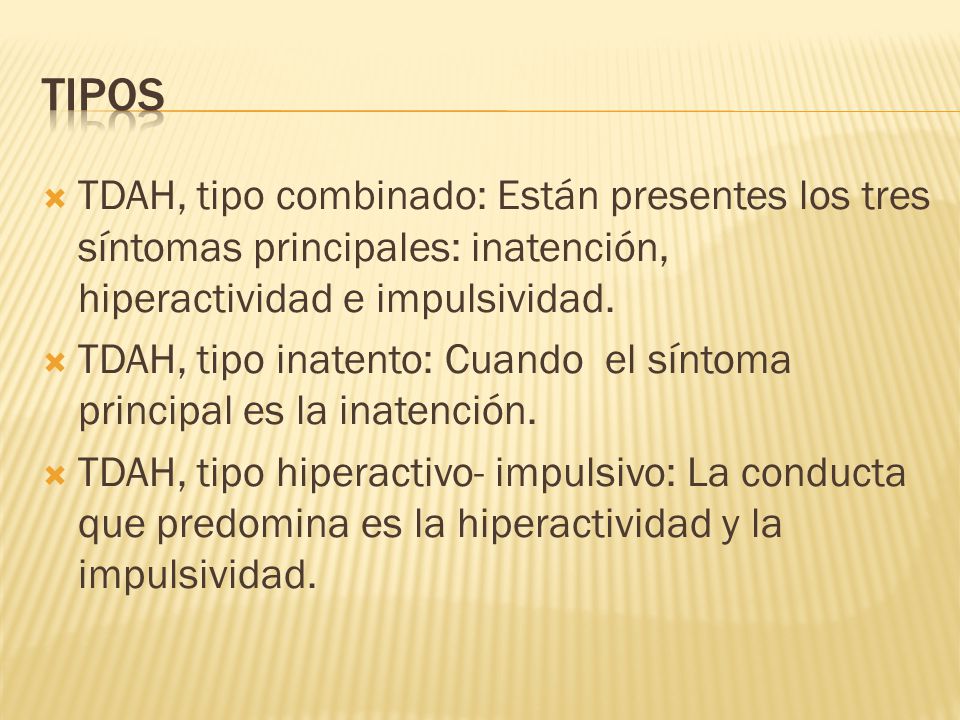 TIPOS

TDAH, tipo combinado: Están presentes los tres síntomas principales: inatención, hiperactividad e impulsividad.

TDAH, tipo inatento: Cuando el síntoma principal es la inatención.

TDAH, tipo hiperactivo- impulsivo: La conducta que predomina es la hiperactividad y la impulsividad.